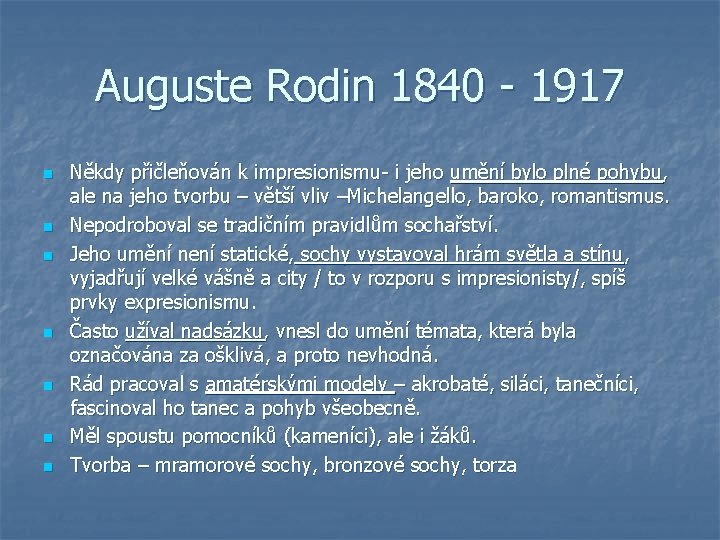 Auguste Rodin 1840 - 1917

Někdy přičleňován k impresionismu- i jeho umění bylo plné pohybu, ale na jeho tvorbu – větší vliv –Michelangello, baroko, romantismus.

Nepodroboval se tradičním pravidlům sochařství.

Jeho umění není statické, sochy vystavoval hrám světla a stínu, vyjadřují velké vášně a city / to v rozporu s impresionisty/, spíš prvky expresionismu.

Často užíval nadsázku, vnesl do umění témata, která byla označována za ošklivá, a proto nevhodná.

Rád pracoval s amatérskými modely – akrobaté, siláci, tanečníci, fascinoval ho tanec a pohyb všeobecně.

Měl spoustu pomocníků (kameníci), ale i žáků.

Tvorba – mramorové sochy, bronzové sochy, torza